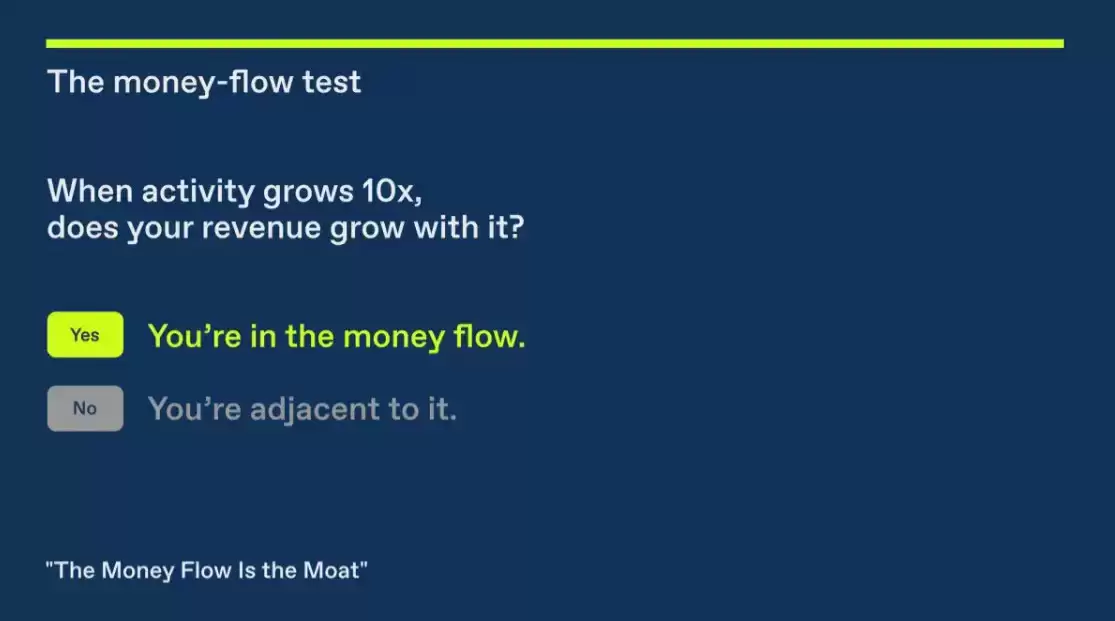 The money-flow test

When activity grows 10x,
does your revenue grow with it?

Yes You’re in the money flow.

No You’re adjacent to it.

"The Money Flow Is the Moat"